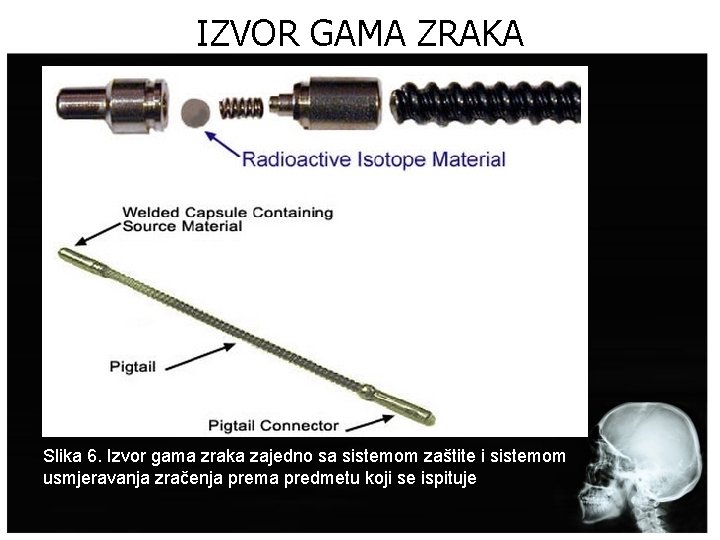 IZVOR GAMA ZRAKA

Radioactive Isotope Material

Welded Capsule Containing Source Material

Pigtail

Pigtail Connector

Slika 6. Izvor gama zraka zajedno sa sistemom zaštite i sistemom usmjeravanja zračenja prema predmetu koji se ispituje